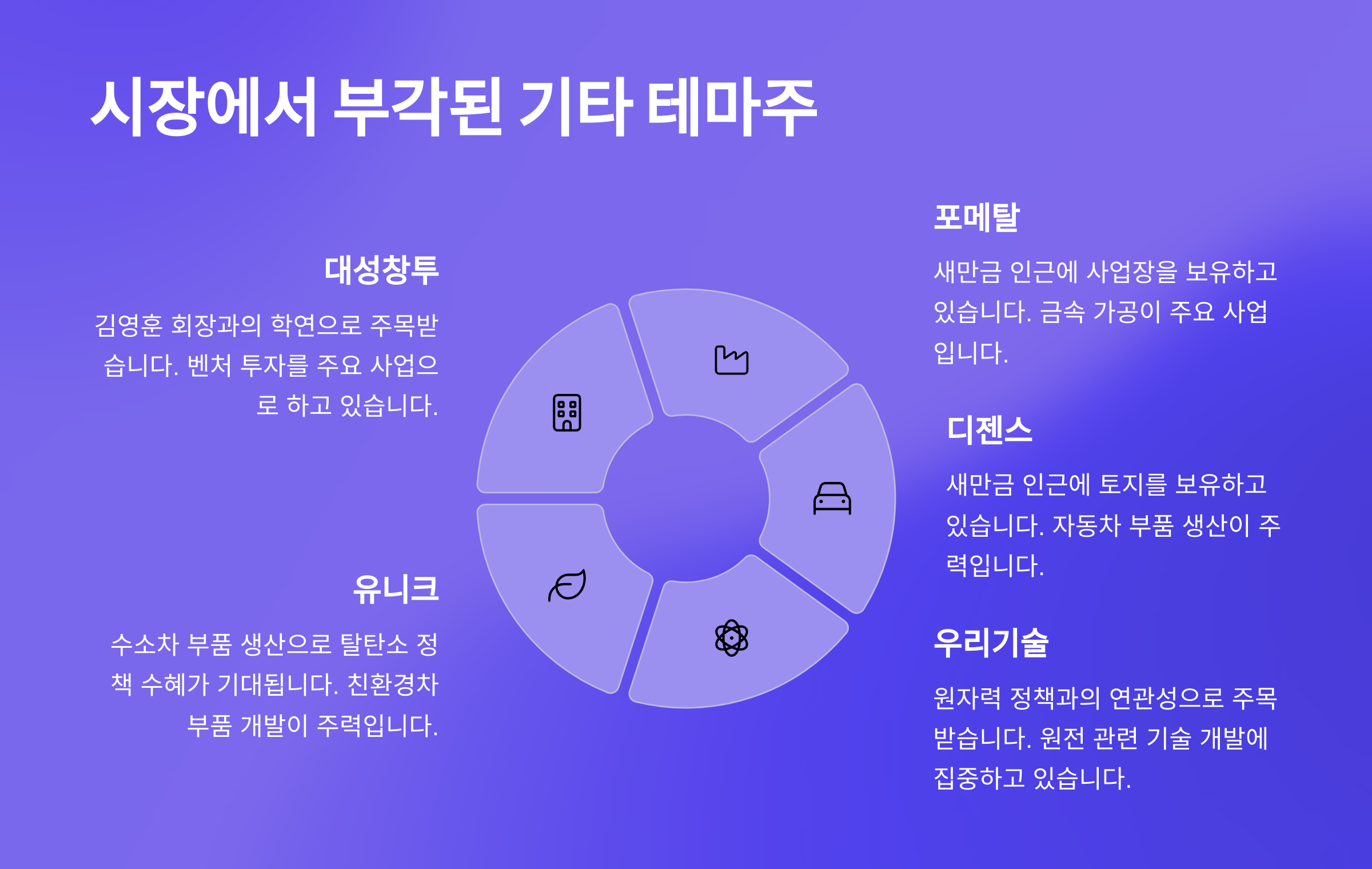 시장에서 부각된 기타 테마주

대성창투

김영훈 회장과의 학연으로 주목받습니다. 벤처 투자를 주요 사업으로 하고 있습니다.

유니크

수소차 부품 생산으로 탈탄소 정책 수혜가 기대됩니다. 친환경차 부품 개발이 주력입니다.

포메탈

새만금 인근에 사업장을 보유하고 있습니다. 금속 가공이 주요 사업입니다.

디젠스

새만금 인근에 토지를 보유하고 있습니다. 자동차 부품 생산이 주력입니다.

우리기술

원자력 정책과의 연관성으로 주목받습니다. 원전 관련 기술 개발에 집중하고 있습니다.